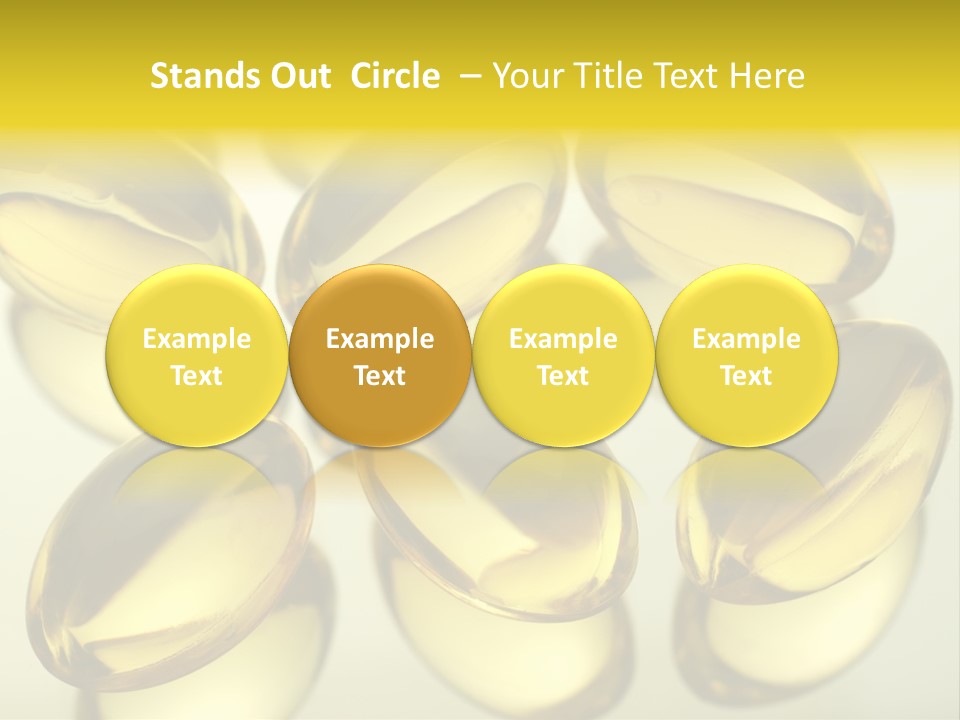 Stands Out Circle – Your Title Text Here

Example Text

Example Text

Example Text

Example Text